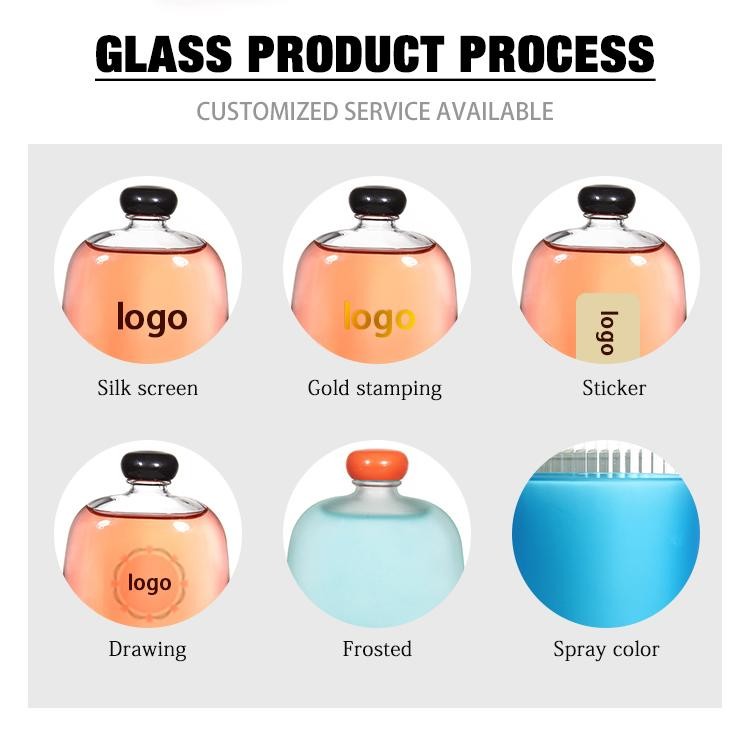 GLASS PRODUCT PROCESS

CUSTOMIZED SERVICE AVAILABLE

logo

Silk screen

logo

Gold stamping

logo

Sticker

logo

Drawing

Frosted

Spray color